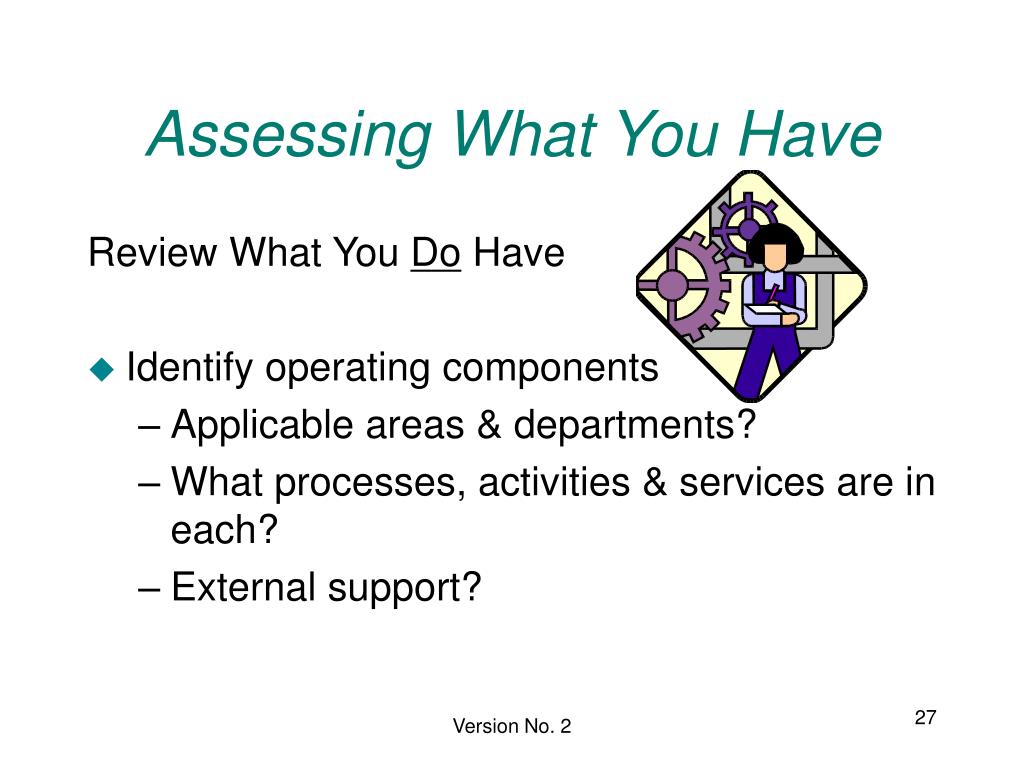 Assessing What You Have

Review What You Do Have

◆ Identify operating components
– Applicable areas & departments?
– What processes, activities & services are in each?
– External support?

Version No. 2

27